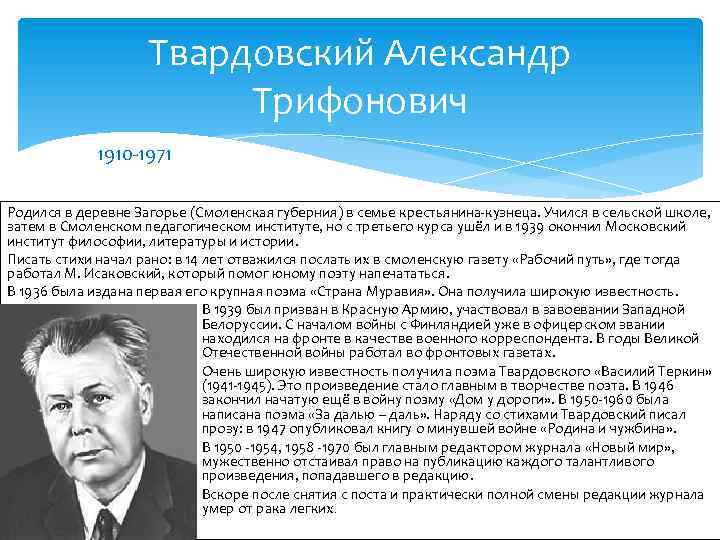 Твардовский Александр Трифонович

1910-1971

Родился в деревне Загорье (Смоленская губерния) в семье крестьянина-кузнеца. Учился в сельской школе, затем в Смоленском педагогическом институте, но с третьего курса ушёл и в 1939 окончил Московский институт философии, литературы и истории.

Писать стихи начал рано: в 14 лет отважился послать их в смоленскую газету «Рабочий путь», где тогда работал М. Исаковский, который помог юному поэту напечататься.

В 1936 была издана первая его крупная поэма «Страна Муравия». Она получила широкую известность.

В 1939 был призван в Красную Армию, участвовал в завоевании Западной Белоруссии. С началом войны с Финляндией уже в офицерском звании находился на фронте в качестве военного корреспондента. В годы Великой Отечественной войны работал во фронтовых газетах.

Очень широкую известность получила поэма Твардовского «Василий Теркин» (1941-1945). Это произведение стало главным в творчестве поэта. В 1946 закончил начатую ещё в войну поэму «Дом у дороги». В 1950-1960 была написана поэма «За далью – даль». Наряду со стихами Твардовский писал прозу: в 1947 опубликовал книгу о минувшей войне «Родина и чужбина».

В 1950 -1954, 1958 -1970 был главным редактором журнала «Новый мир», мужественно отстаивал право на публикацию каждого талантливого произведения, попадавшего в редакцию.

Вскоре после снятия с поста и практически полной смены редакции журнала умер от рака легких.